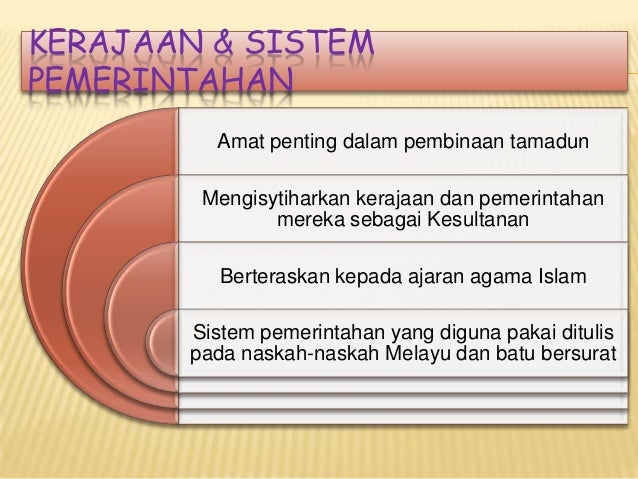 KERAJAAN & SISTEM PEMERINTAHAN

Amat penting dalam pembinaan tamadun

Mengisytiharkan kerajaan dan pemerintahan mereka sebagai Kesultanan

Berteraskan kepada ajaran agama Islam

Sistem pemerintahan yang diguna pakai ditulis pada naskah-naskah Melayu dan batu bersurat